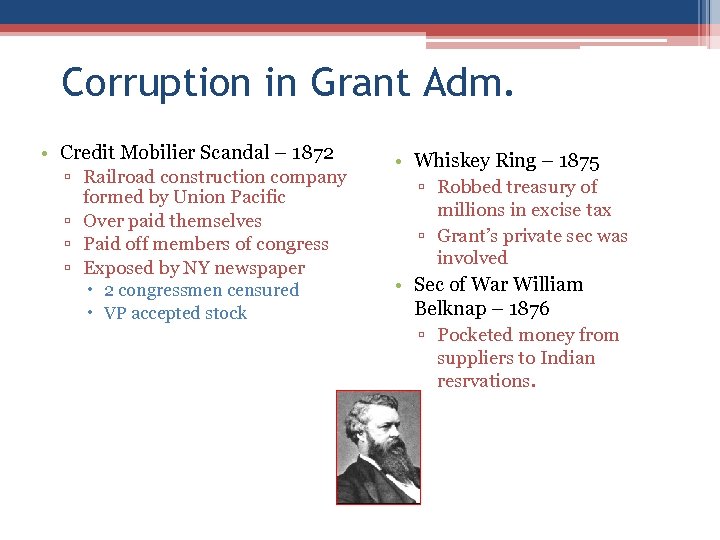 Corruption in Grant Adm.

• Credit Mobilier Scandal – 1872
  ▫ Railroad construction company formed by Union Pacific
  ▫ Over paid themselves
  ▫ Paid off members of congress
  ▫ Exposed by NY newspaper
    • 2 congressmen censured
    • VP accepted stock

• Whiskey Ring – 1875
  ▫ Robbed treasury of millions in excise tax
  ▫ Grant's private sec was involved
• Sec of War William Belknap – 1876
  ▫ Pocketed money from suppliers to Indian resrvations.